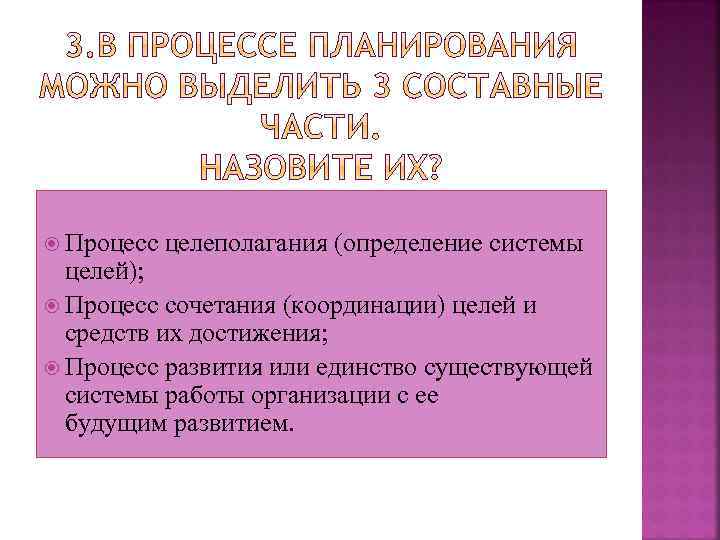 3.В ПРОЦЕССЕ ПЛАНИРОВАНИЯ МОЖНО ВЫДЕЛИТЬ 3 СОСТАВНЫЕ ЧАСТИ.
НАЗОВИТЕ ИХ?

Процесс целеполагания (определение системы целей);

Процесс сочетания (координации) целей и средств их достижения;

Процесс развития или единство существующей системы работы организации с ее будущим развитием.